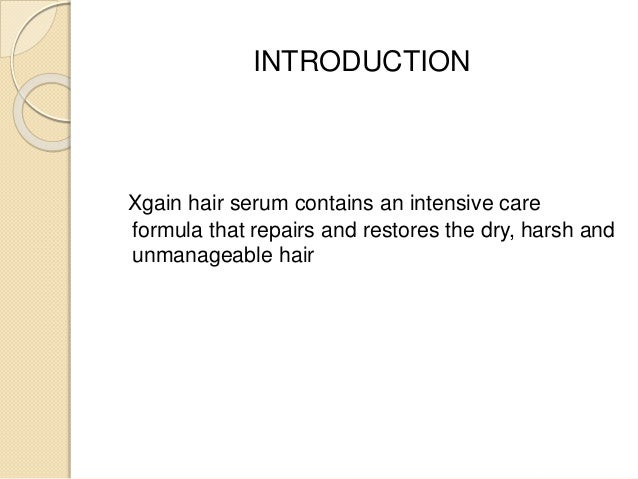 INTRODUCTION

Xgain hair serum contains an intensive care formula that repairs and restores the dry, harsh and unmanageable hair